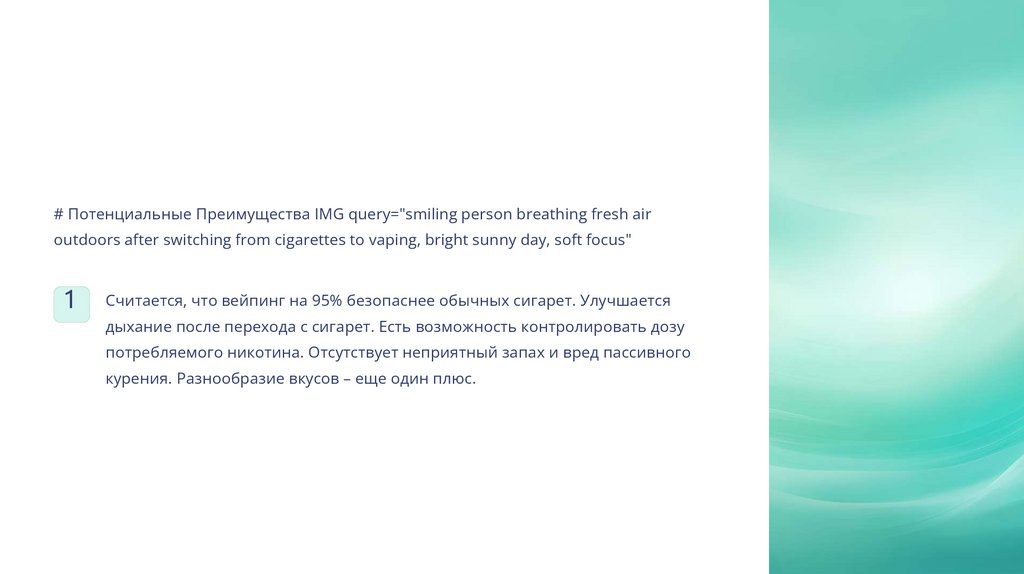 # Потенциальные Преимущества IMG query="smiling person breathing fresh air outdoors after switching from cigarettes to vaping, bright sunny day, soft focus"

1

Считается, что вейпинг на 95% безопаснее обычных сигарет. Улучшается дыхание после перехода с сигарет. Есть возможность контролировать дозу потребляемого никотина. Отсутствует неприятный запах и вред пассивного курения. Разнообразие вкусов – еще один плюс.